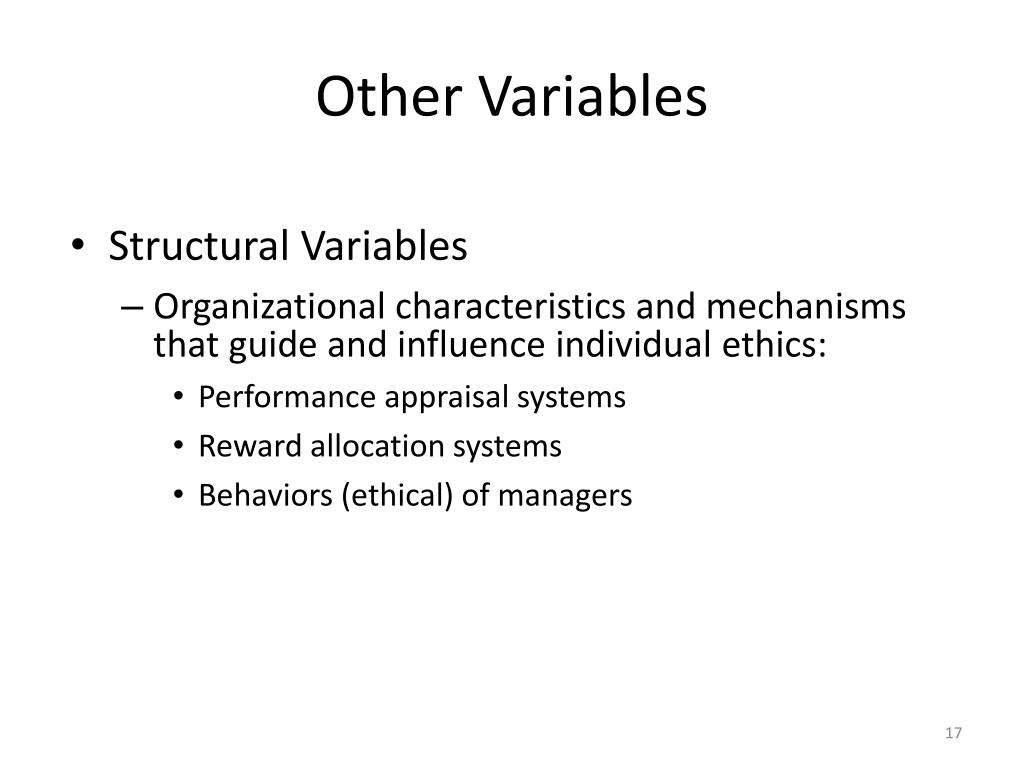 Other Variables

• Structural Variables
– Organizational characteristics and mechanisms that guide and influence individual ethics:
• Performance appraisal systems
• Reward allocation systems
• Behaviors (ethical) of managers

17